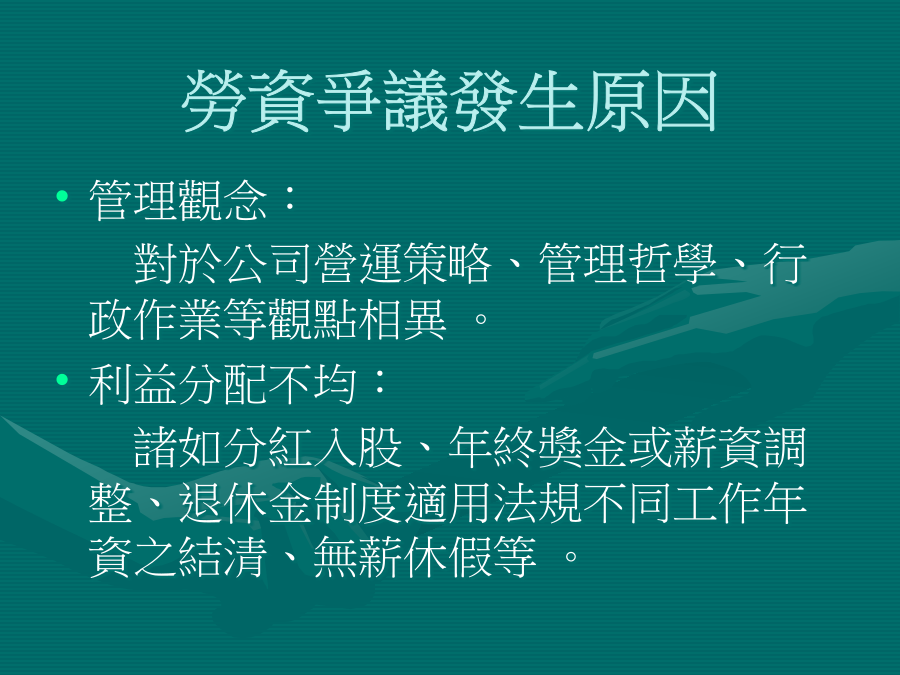 勞資爭議發生原因

• 管理觀念：

對於公司營運策略、管理哲學、行政作業等觀點相異 。

• 利益分配不均：

諸如分紅入股、年終獎金或薪資調整、退休金制度適用法規不同工作年資之結清、無薪休假等 。